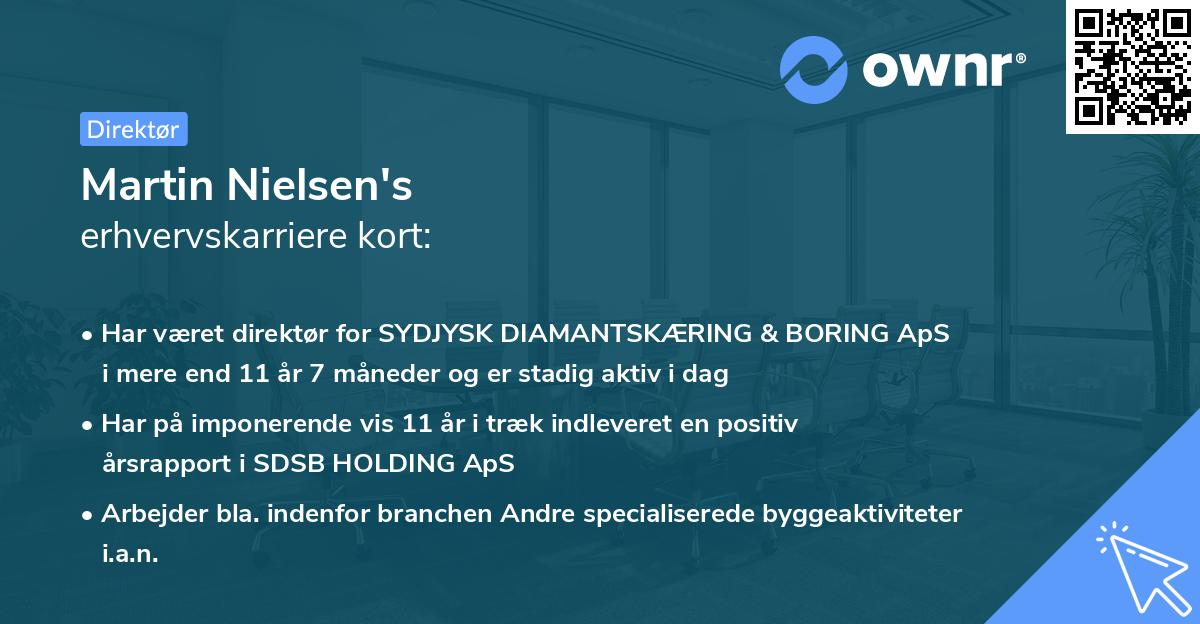 ownr®

Direktør

Martin Nielsen's
erhvervskarriere kort:

• Har været direktør for SYDJYSK DIAMANTSKÆRING & BORING ApS i mere end 11 år 7 måneder og er stadig aktiv i dag

• Har på imponerende vis 11 år i træk indleveret en positiv årsrapport i SDSB HOLDING ApS

• Arbejder bla. indenfor branchen Andre specialiserede byggeaktiviteter i.a.n.